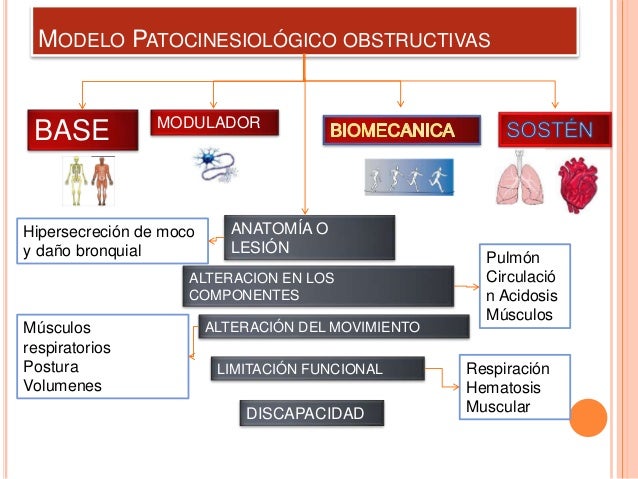 MODELO PATOCINESIOLÓGICO OBSTRUCTIVAS

BASE

MODULADOR

BIOMECANICA

SOSTÉN

Hipersecreción de moco y daño bronquial

ANATOMÍA O LESIÓN

ALTERACION EN LOS COMPONENTES

Pulmón Circulació n Acidosis Músculos

Músculos respiratorios Postura Volumenes

ALTERACIÓN DEL MOVIMIENTO

LIMITACIÓN FUNCIONAL

Respiración Hematosis Muscular

DISCAPACIDAD